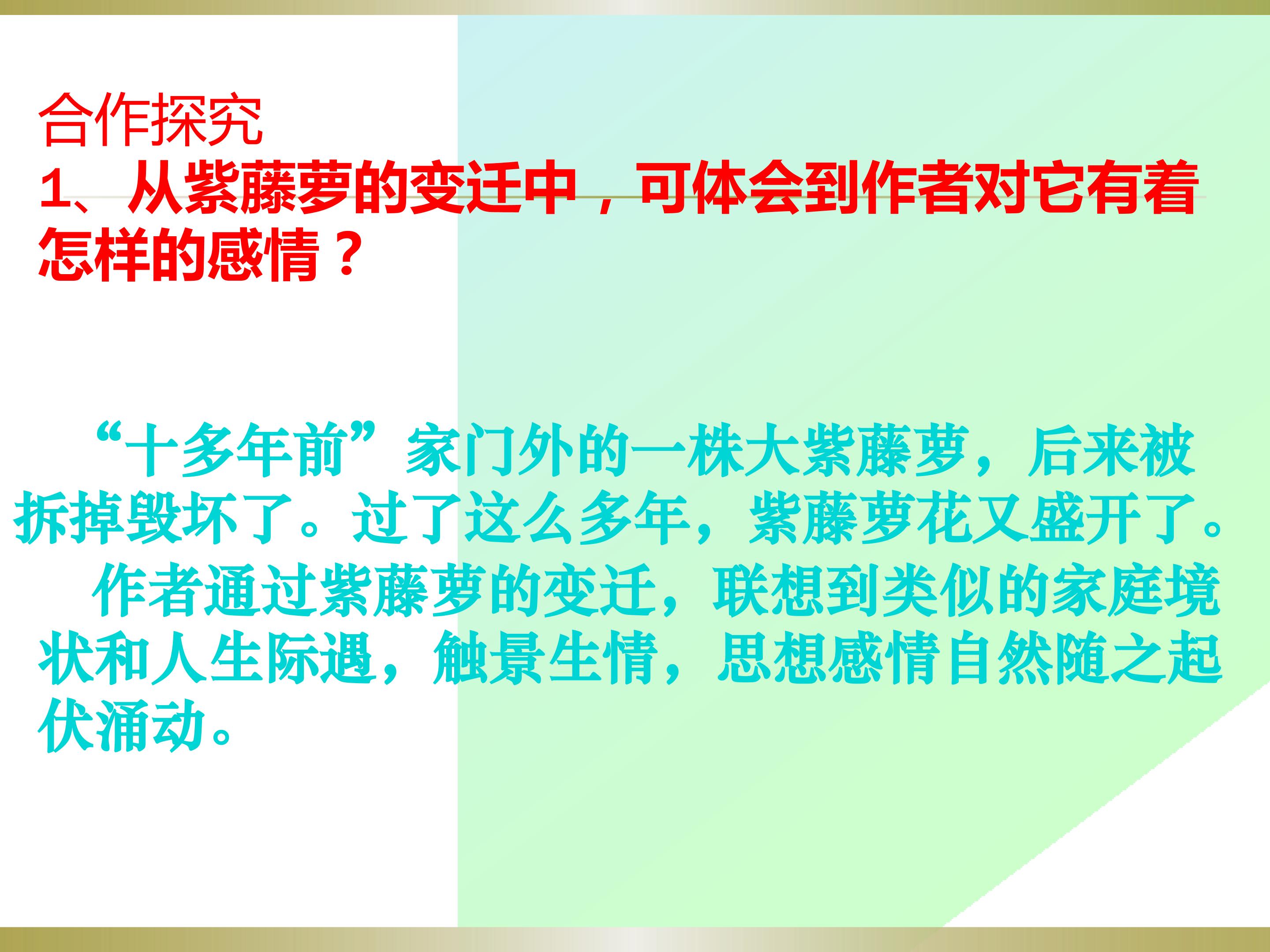 合作探究
1、从紫藤萝的变迁中，可体会到作者对它有着怎样的感情？

“十多年前”家门外的一株大紫藤萝，后来被拆掉毁坏了。过了这么多年，紫藤萝花又盛开了。

作者通过紫藤萝的变迁，联想到类似的家庭境状和人生际遇，触景生情，思想感情自然随之起伏涌动。